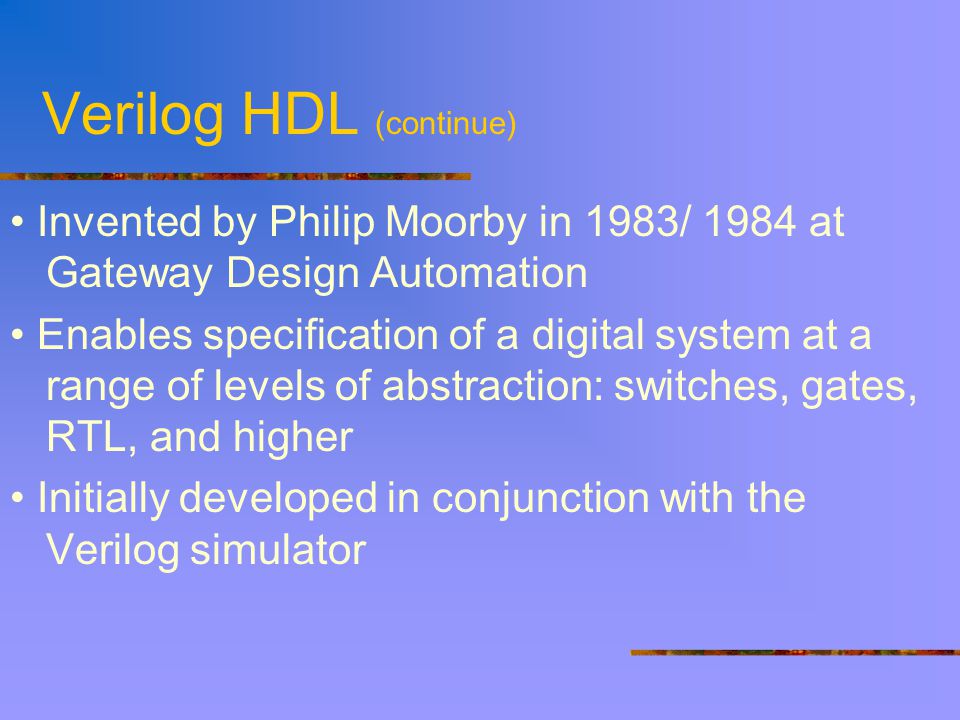 Verilog HDL (continue)

• Invented by Philip Moorby in 1983/ 1984 at Gateway Design Automation

• Enables specification of a digital system at a range of levels of abstraction: switches, gates, RTL, and higher

• Initially developed in conjunction with the Verilog simulator